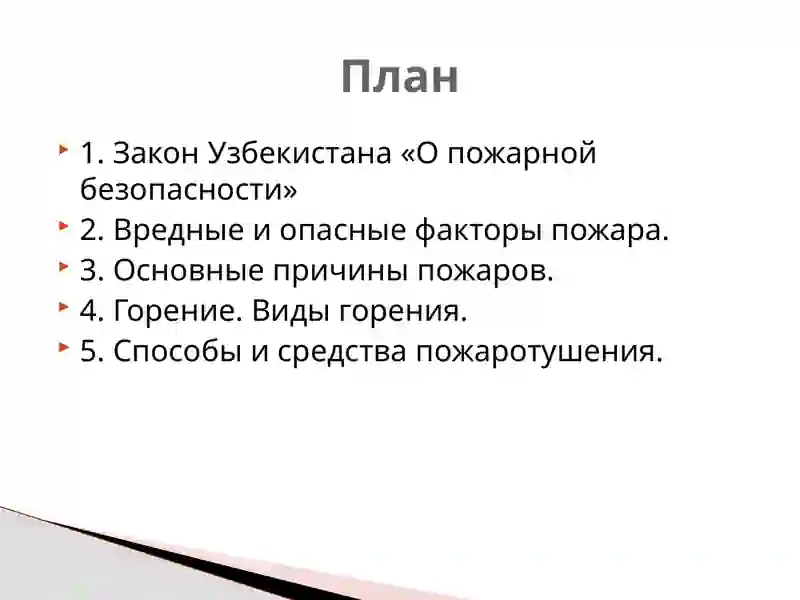 План

1. Закон Узбекистана «О пожарной безопасности»
2. Вредные и опасные факторы пожара.
3. Основные причины пожаров.
4. Горение. Виды горения.
5. Способы и средства пожаротушения.